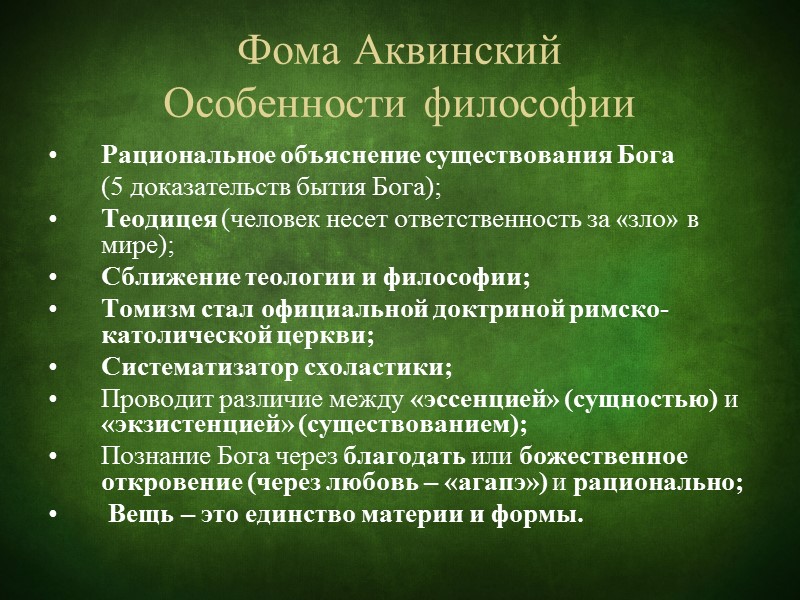 Фома Аквинский
Особенности философии

• Рациональное объяснение существования Бога (5 доказательств бытия Бога);
• Теодицея (человек несет ответственность за «зло» в мире);
• Сближение теологии и философии;
• Томизм стал официальной доктриной римско-католической церкви;
• Систематизатор схоластики;
• Проводит различие между «эссенцией» (сущностью) и «экзистенцией» (существованием);
• Познание Бога через благодать или божественное откровение (через любовь – «агапэ») и рационально;
• Вещь – это единство материи и формы.